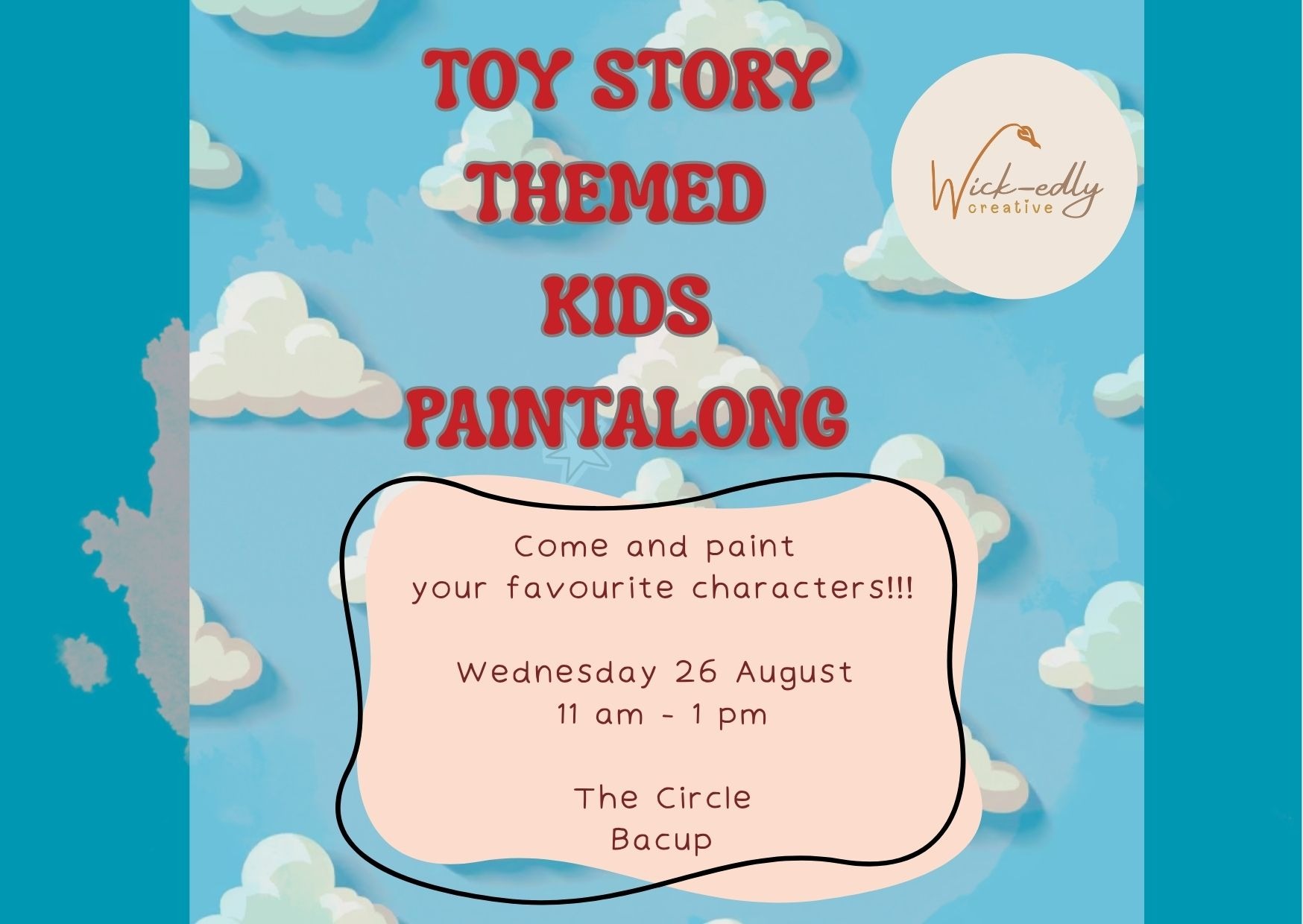 TOY STORY
THEMED
KIDS
PAINTALONG

Wick-edly
creative

Come and paint
your favourite characters!!!

Wednesday 26 August
11 am - 1 pm

The Circle
Bacup